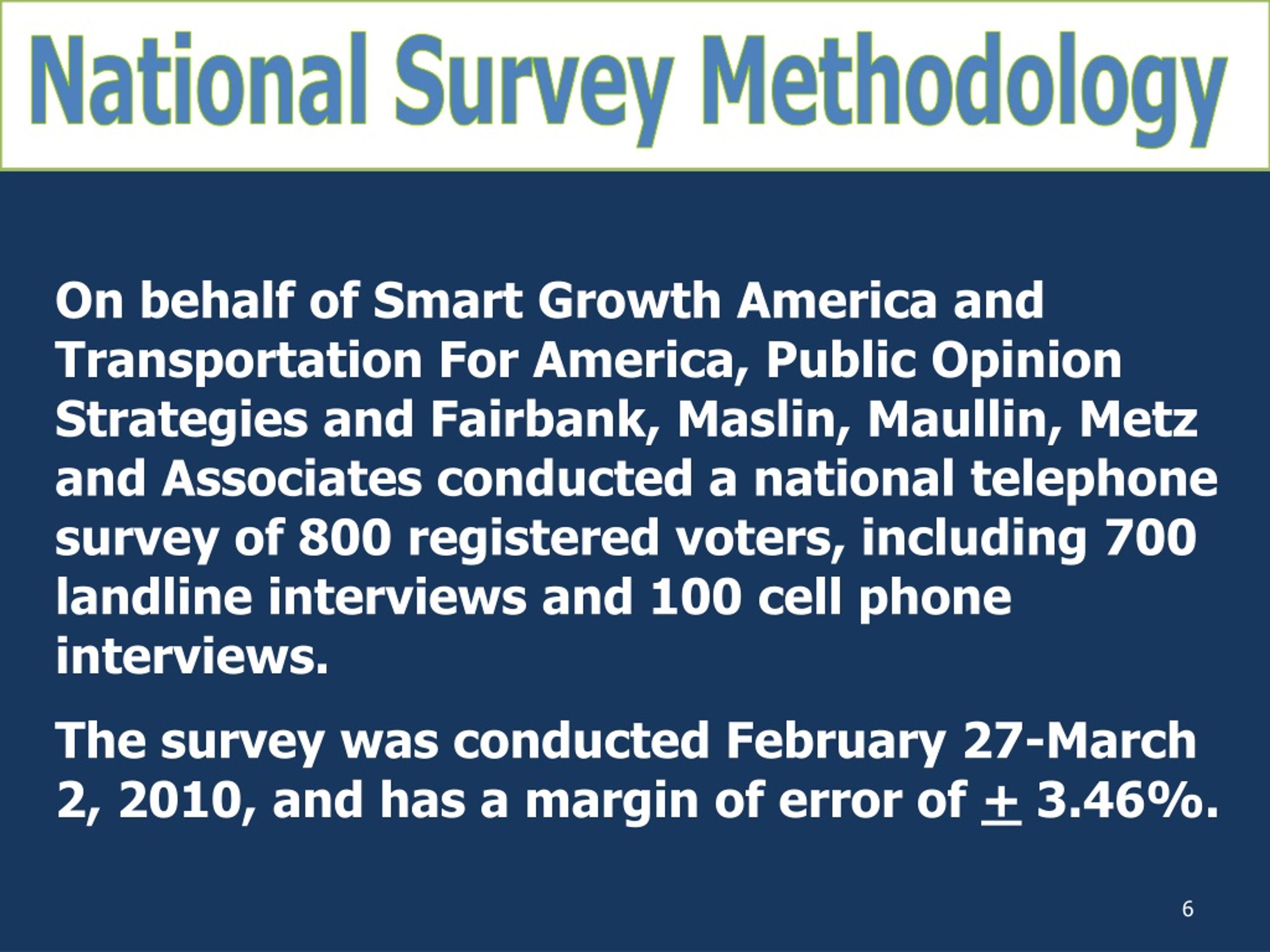 National Survey Methodology

On behalf of Smart Growth America and Transportation For America, Public Opinion Strategies and Fairbank, Maslin, Maullin, Metz and Associates conducted a national telephone survey of 800 registered voters, including 700 landline interviews and 100 cell phone interviews.

The survey was conducted February 27-March 2, 2010, and has a margin of error of $\pm$ 3.46%.

6